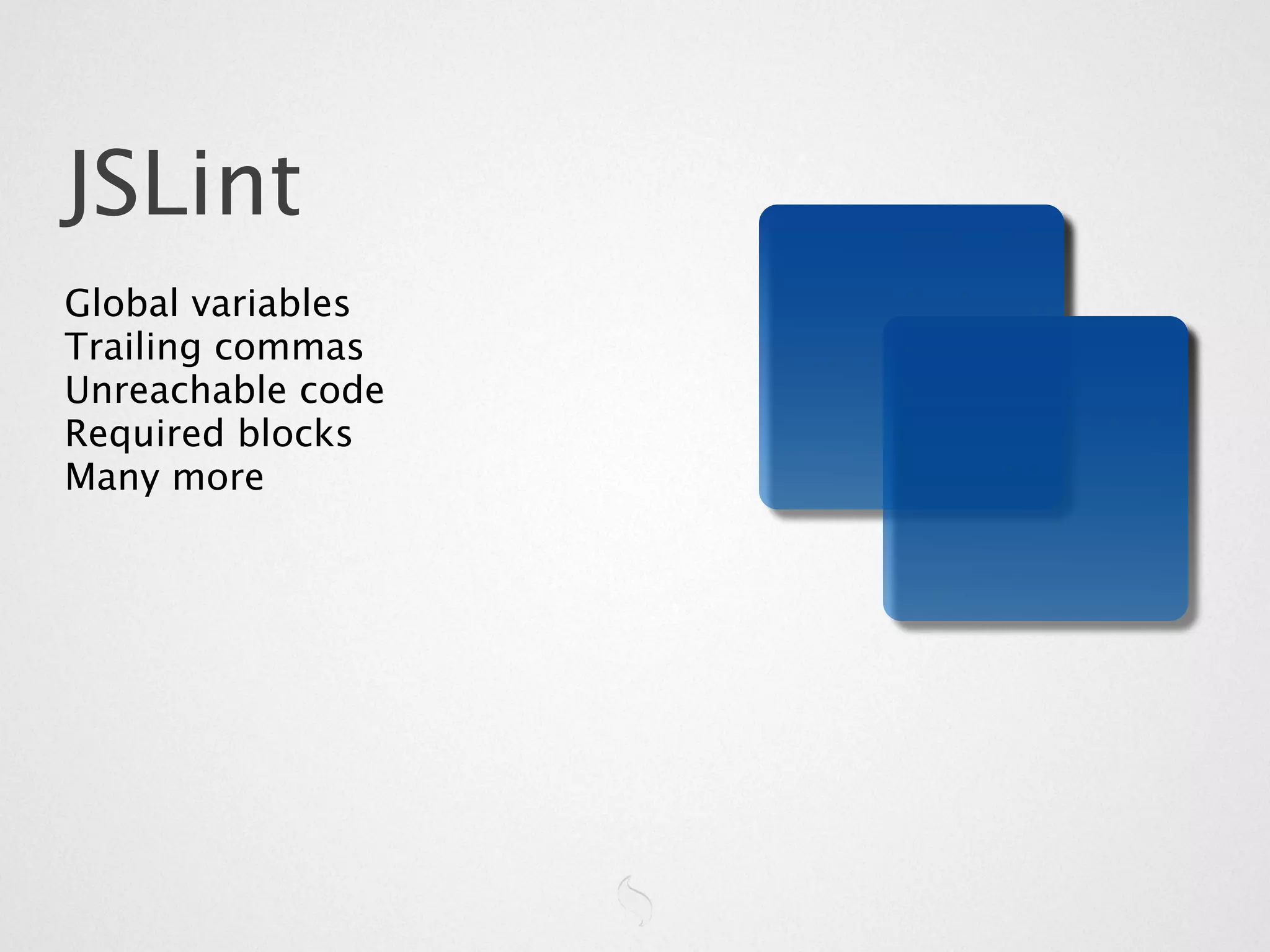 JSLint

Global variables
Trailing commas
Unreachable code
Required blocks
Many more